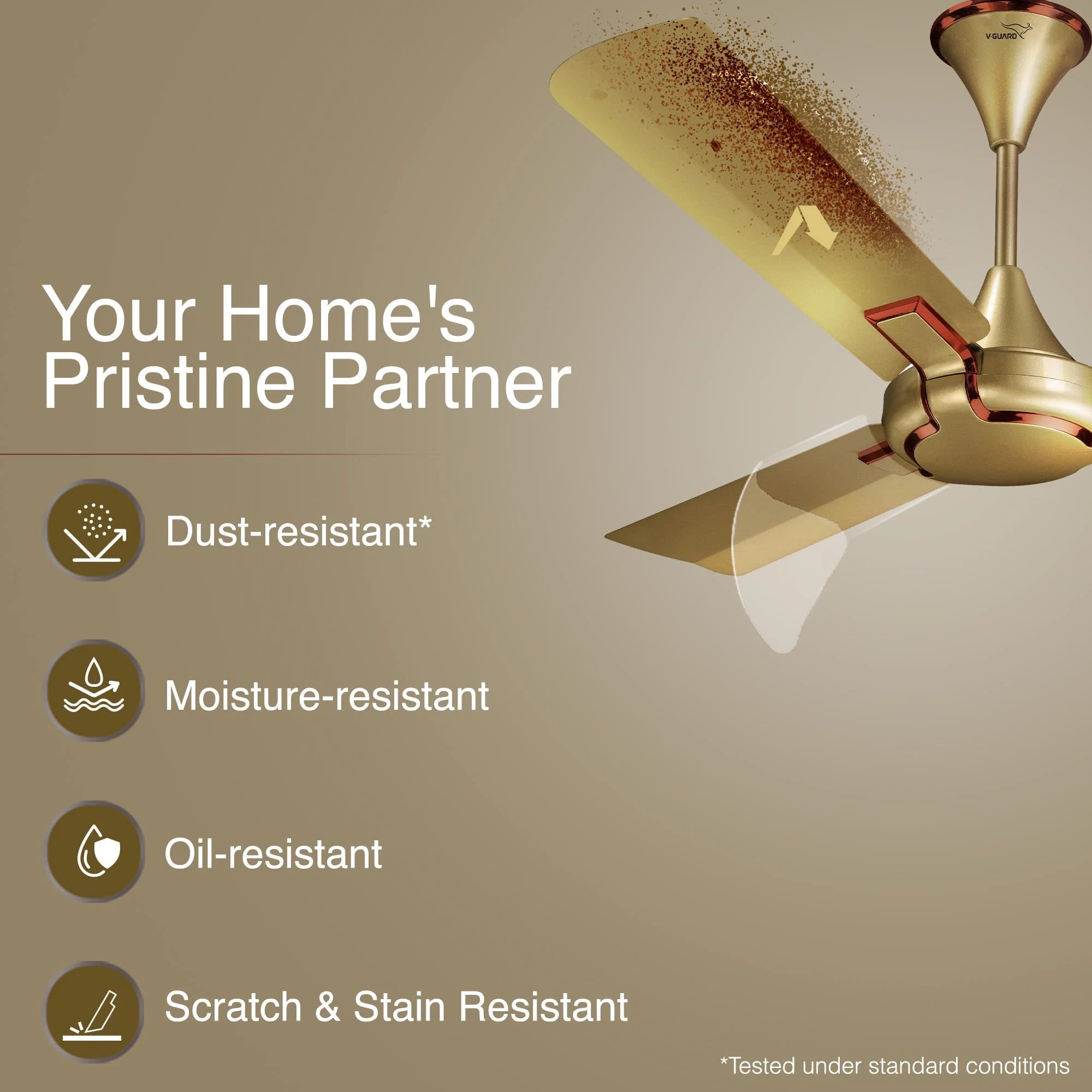 V-GUARD

Your Home's Pristine Partner

Dust-resistant*

Moisture-resistant

Oil-resistant

Scratch & Stain Resistant

*Tested under standard conditions